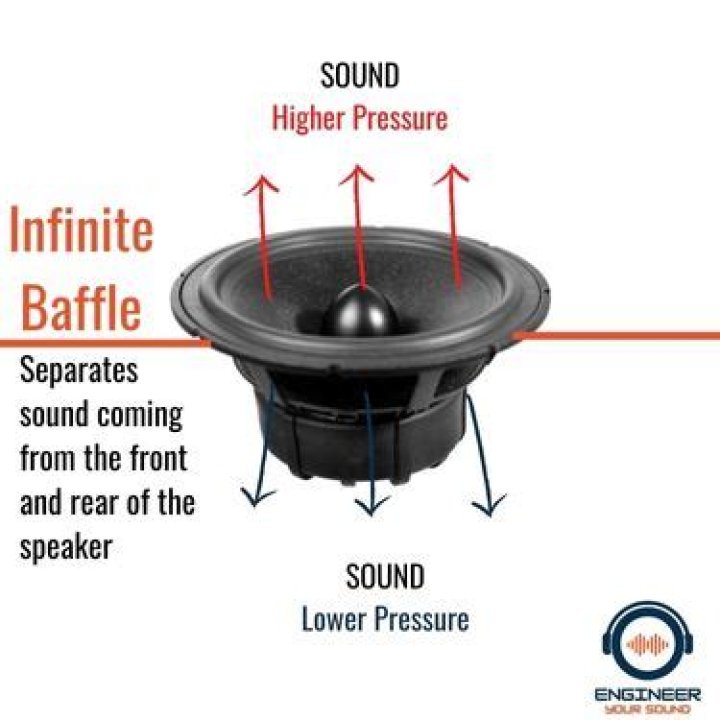 SOUND
Higher Pressure

Infinite Baffle

Separates sound coming from the front and rear of the speaker

SOUND
Lower Pressure

ENGINEER
YOUR SOUND